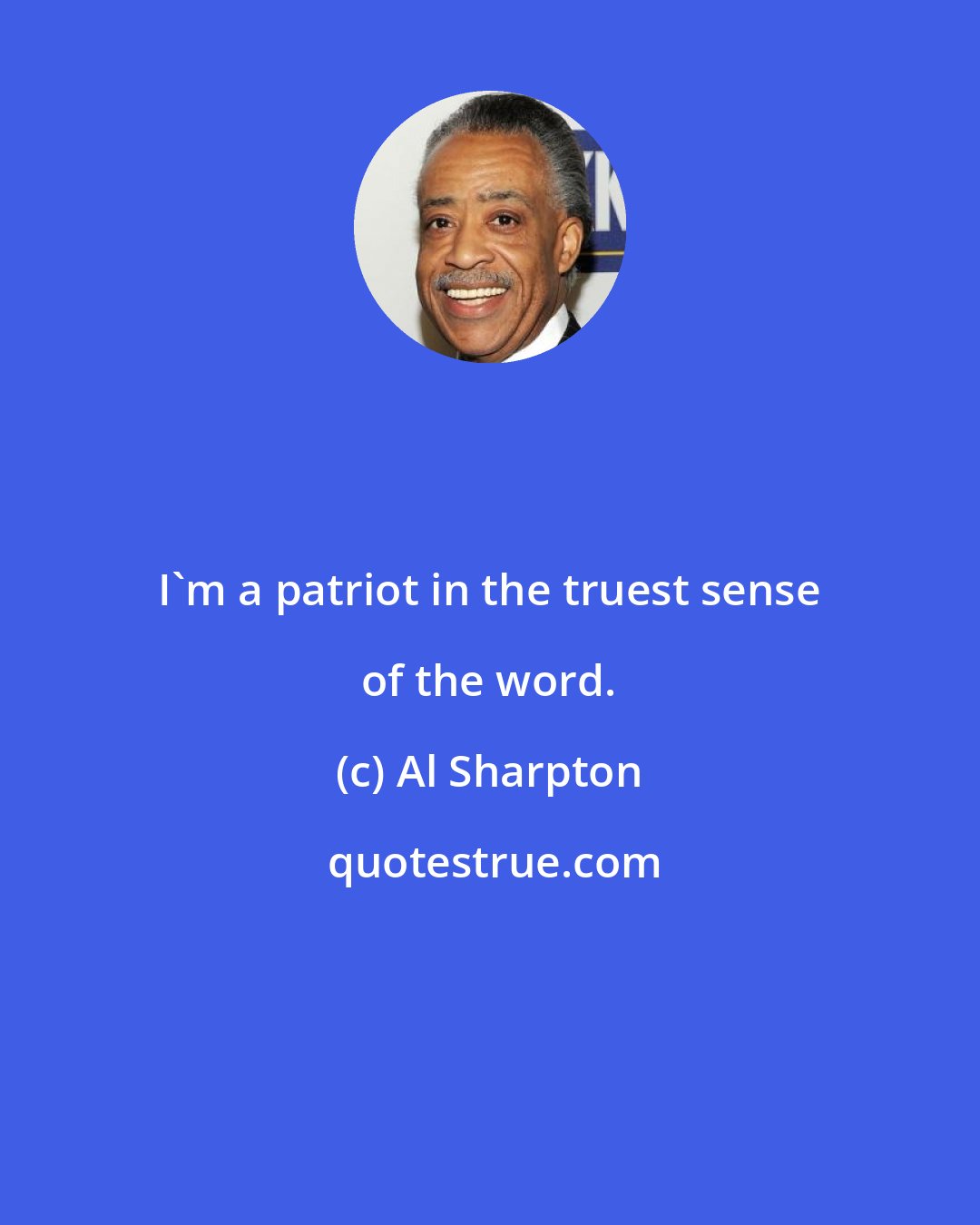 I`m a patriot in the truest sense of the word.

(c) Al Sharpton

quotestrue.com